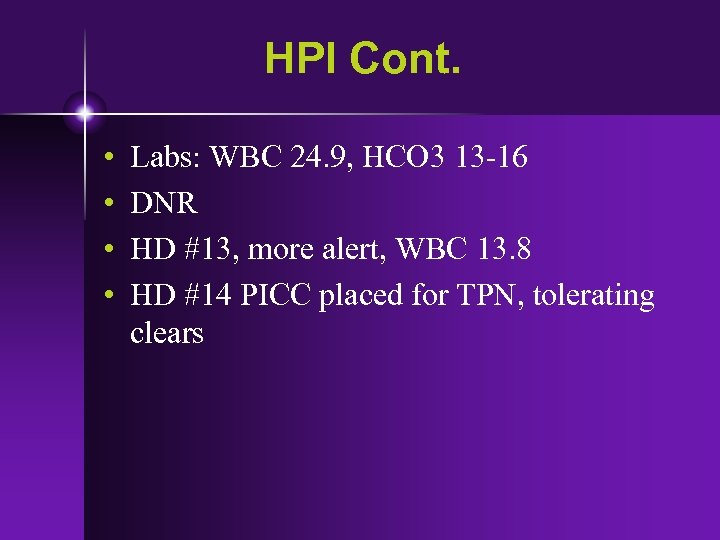 HPI Cont.

• Labs: WBC 24.9, HCO3 13-16
• DNR
• HD #13, more alert, WBC 13.8
• HD #14 PICC placed for TPN, tolerating clears